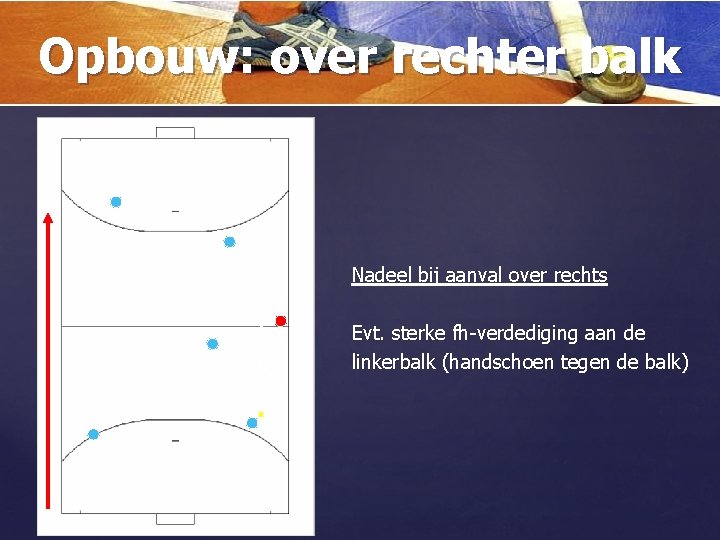 Opbouw: over rechter balk

Nadeel bij aanval over rechts

Evt. sterke fh-verdediging aan de linkerbalk (handschoen tegen de balk)